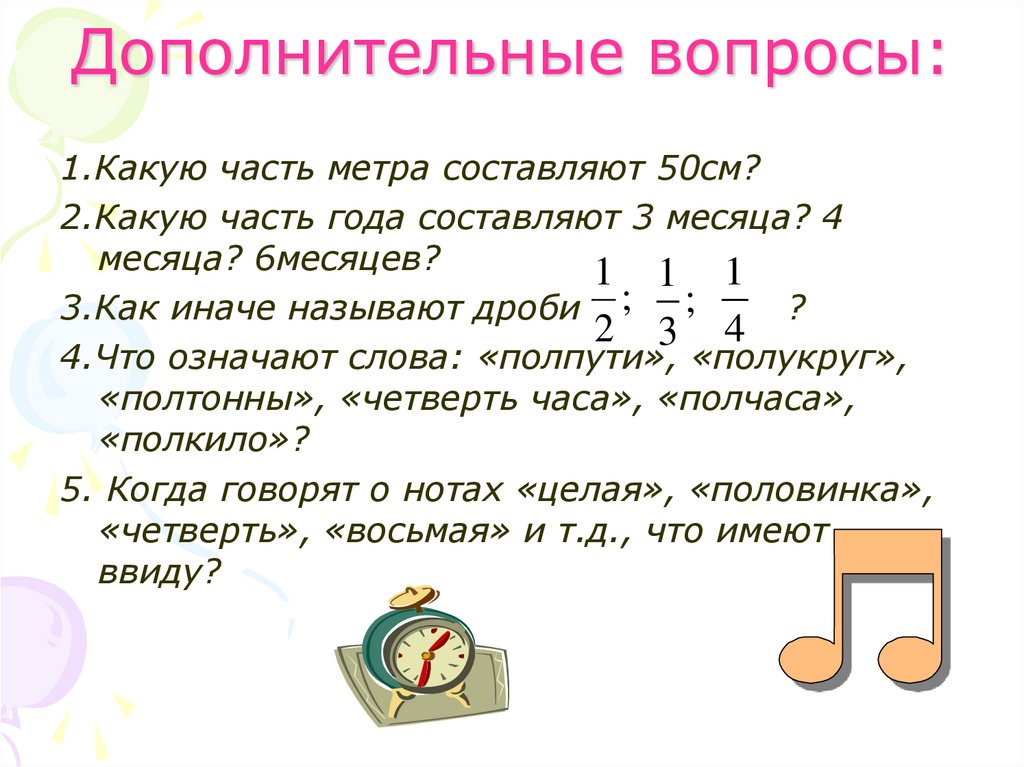 Дополнительные вопросы:

1.Какую часть метра составляют 50см?

2.Какую часть года составляют 3 месяца? 4 месяца? 6месяцев?

3.Как иначе называют дроби $\frac{1}{2}$; $\frac{1}{3}$; $\frac{1}{4}$ ?

4.Что означают слова: «полпути», «полукруг», «полтонны», «четверть часа», «полчаса», «полкило»?

5. Когда говорят о нотах «целая», «половинка», «четверть», «восьмая» и т.д., что имеют ввиду?